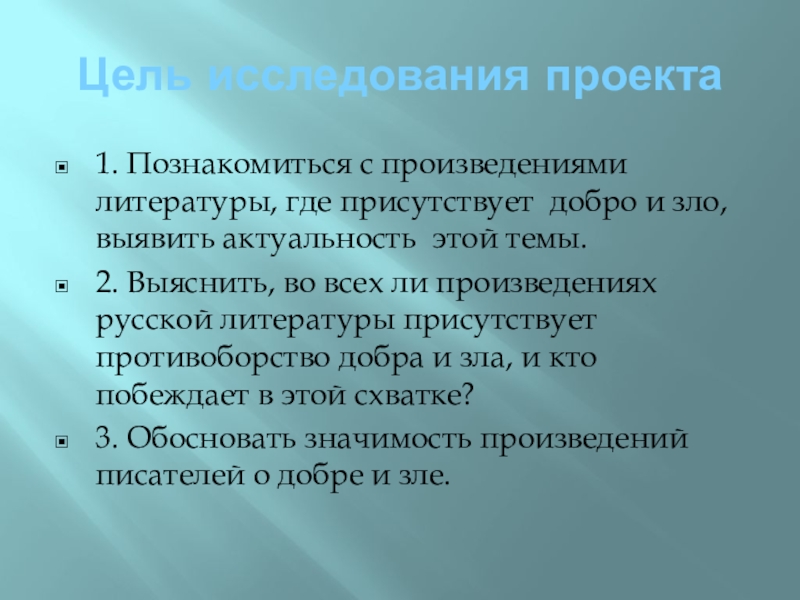 Цель исследования проекта

1. Познакомиться с произведениями литературы, где присутствует добро и зло, выявить актуальность этой темы.

2. Выяснить, во всех ли произведениях русской литературы присутствует противоборство добра и зла, и кто побеждает в этой схватке?

3. Обосновать значимость произведений писателей о добре и зле.